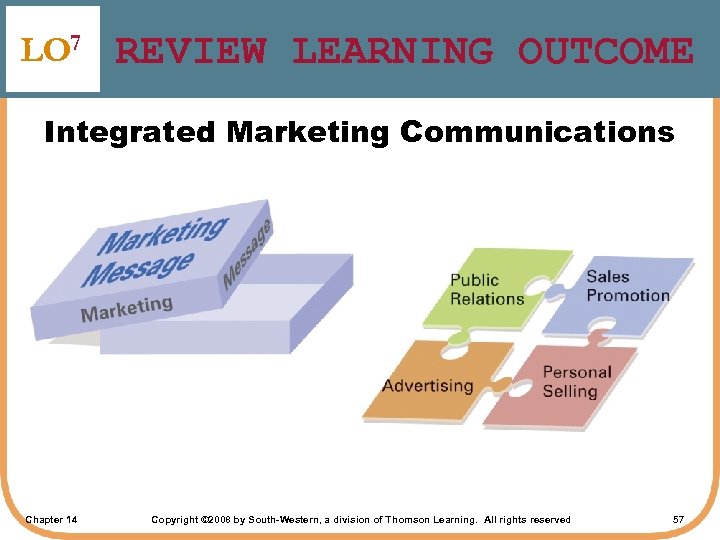 LO$^7$ REVIEW LEARNING OUTCOME

Integrated Marketing Communications

Marketing Message

Message

Marketing

Public Relations

Sales Promotion

Advertising

Personal Selling

Chapter 14 Copyright ©2008 by South-Western, a division of Thomson Learning. All rights reserved 57